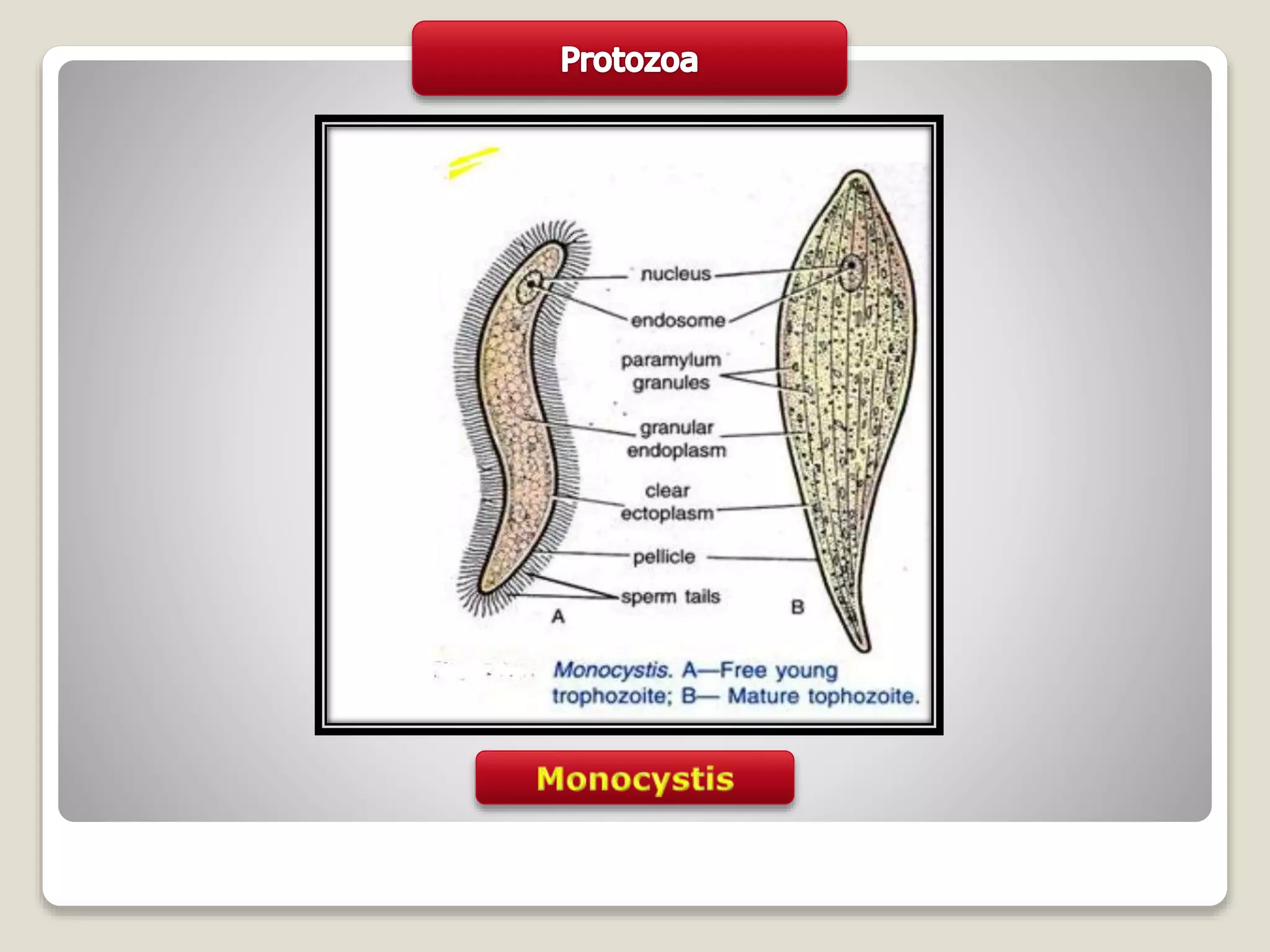 Protozoa

nucleus
endosome
paramylum granules
granular endoplasm
clear ectoplasm
pellicle
sperm tails
A
B

Monocystis. A—Free young trophozoite; B— Mature tophozoite.

Monocystis